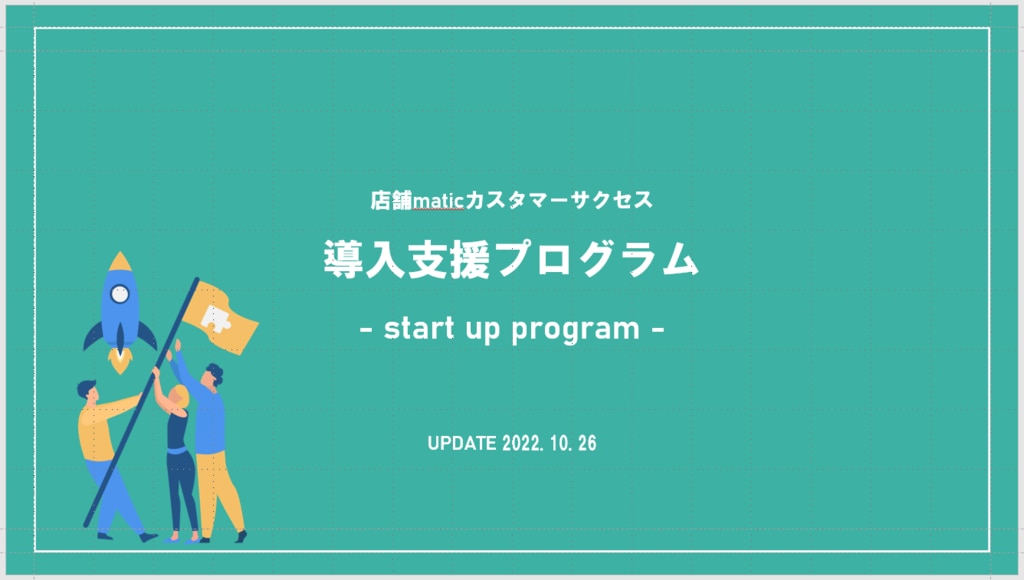 店舗maticカスタマーサクセス

導入支援プログラム

- start up program -

UPDATE 2022. 10. 26